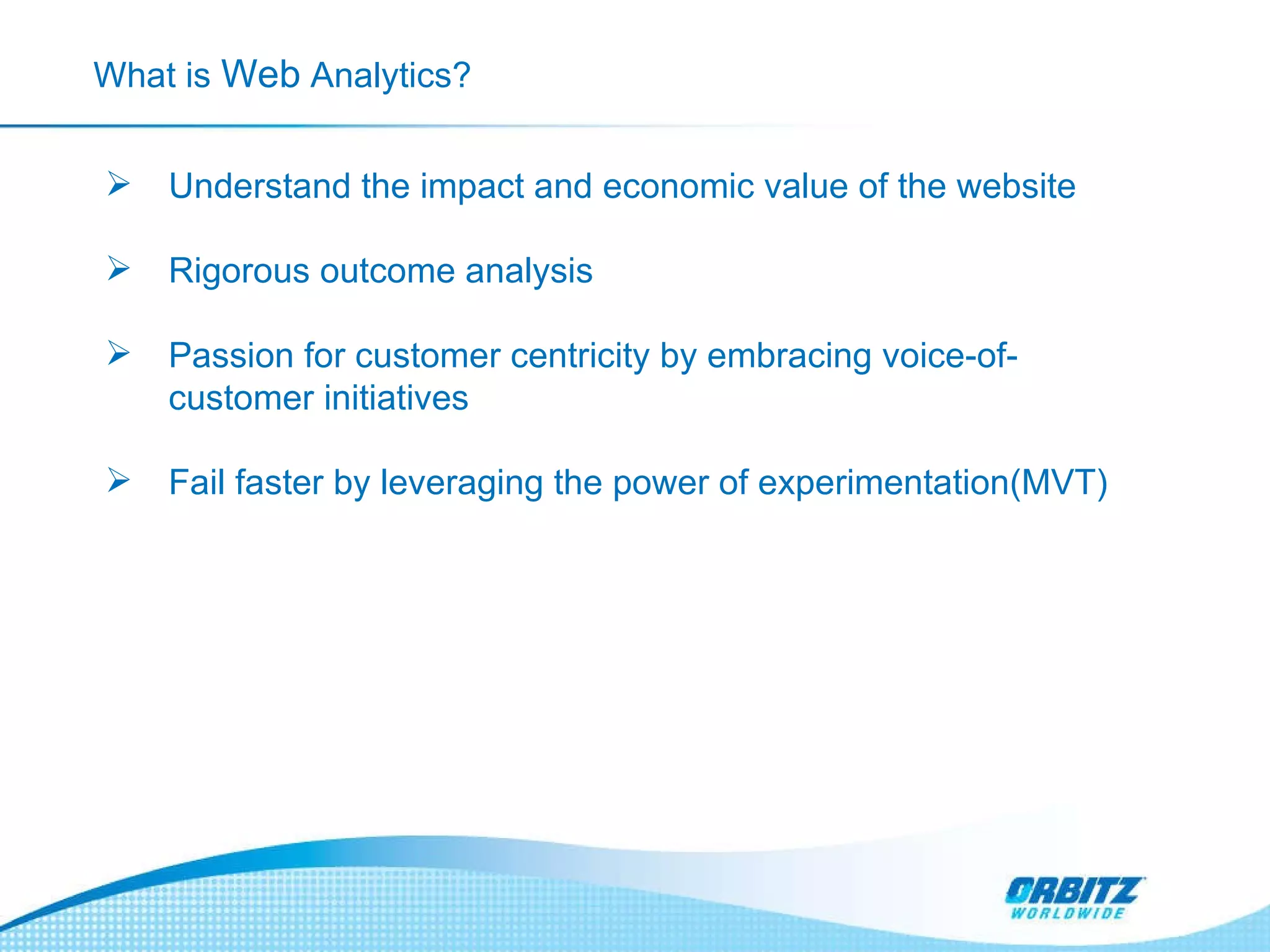 What is Web Analytics?

➢ Understand the impact and economic value of the website

➢ Rigorous outcome analysis

➢ Passion for customer centricity by embracing voice-of-customer initiatives

➢ Fail faster by leveraging the power of experimentation(MVT)

ORBITZ
WORLDWIDE